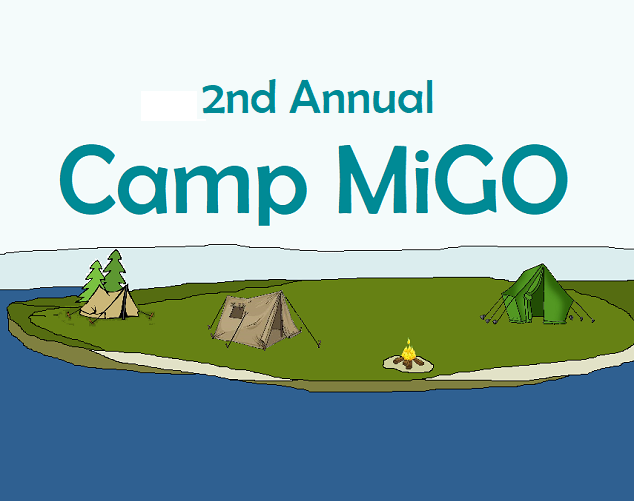 2nd Annual
Camp MiGO